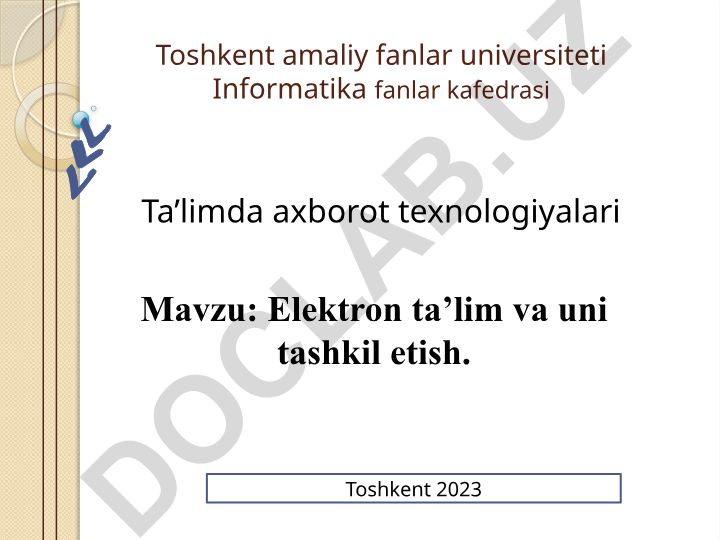 Toshkent amaliy fanlar universiteti
Informatika fanlar kafedrasi

Ta’limda axborot texnologiyalari

Mavzu: Elektron ta’lim va uni tashkil etish.

Toshkent 2023

DOCLAB.UZ